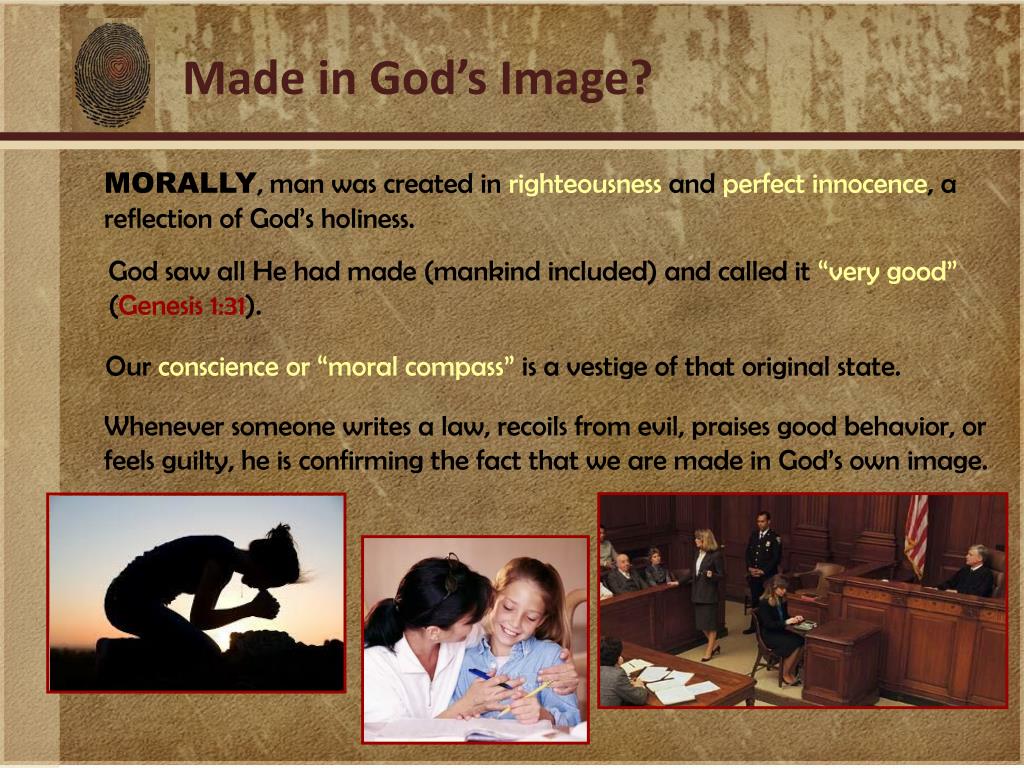 Made in God’s Image?

MORALLY, man was created in righteousness and perfect innocence, a reflection of God’s holiness.

God saw all He had made (mankind included) and called it “very good” (Genesis 1:31).

Our conscience or “moral compass” is a vestige of that original state.

Whenever someone writes a law, recoils from evil, praises good behavior, or feels guilty, he is confirming the fact that we are made in God’s own image.